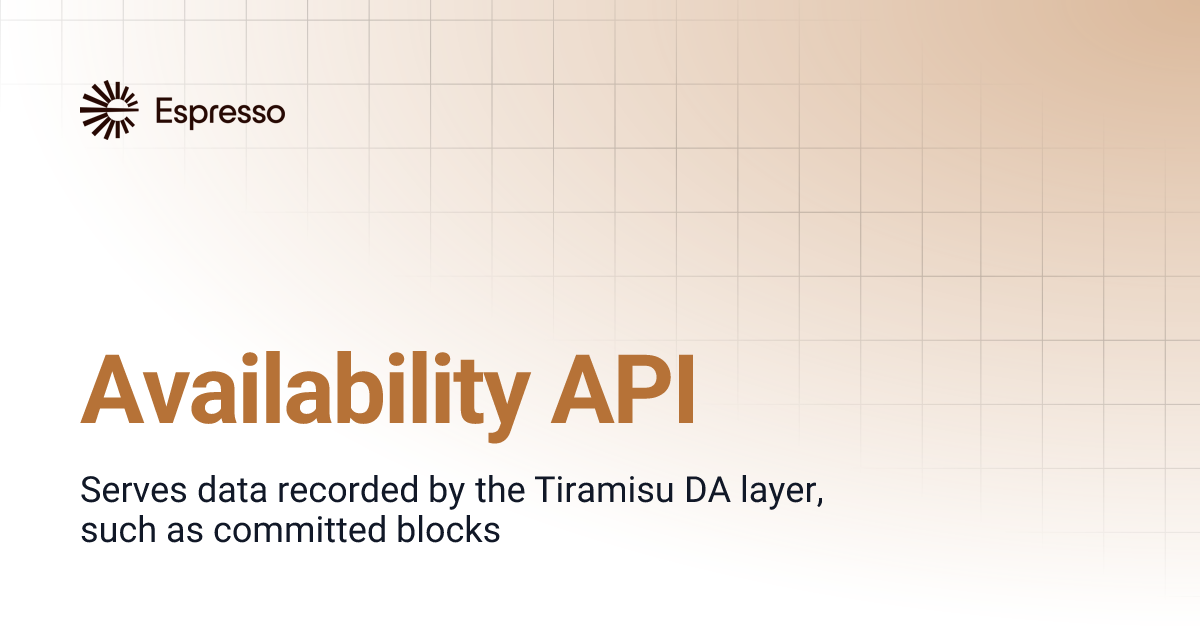 Espresso

Availability API

Serves data recorded by the Tiramisu DA layer, such as committed blocks